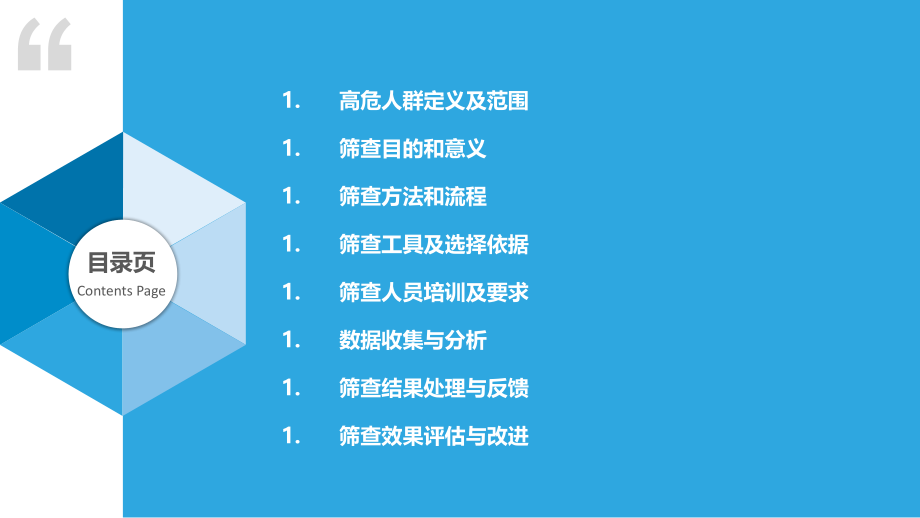 “

目录页
Contents Page

1. 高危人群定义及范围
1. 筛查目的和意义
1. 筛查方法和流程
1. 筛查工具及选择依据
1. 筛查人员培训及要求
1. 数据收集与分析
1. 筛查结果处理与反馈
1. 筛查效果评估与改进